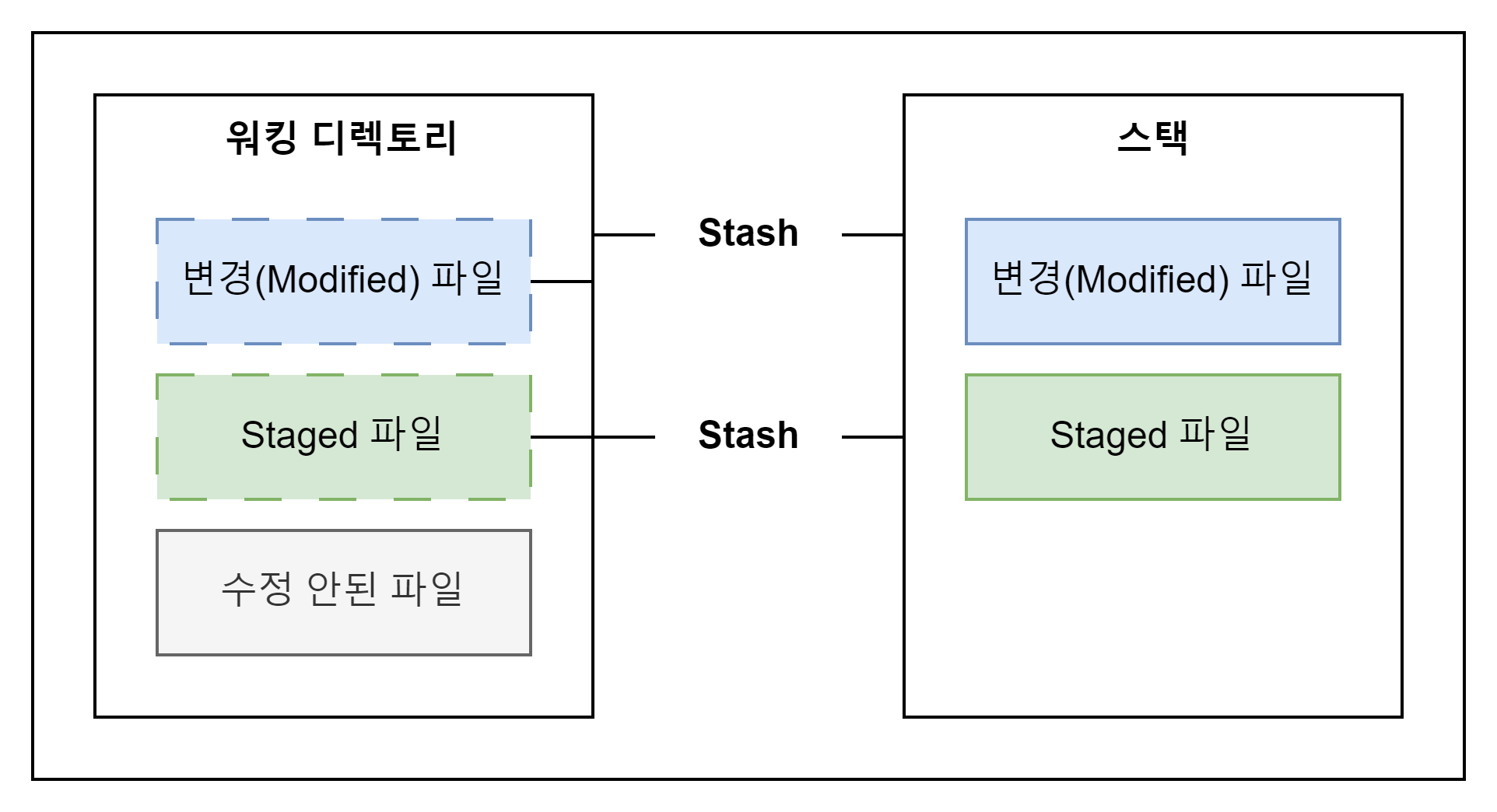 워킹 디렉토리

변경(Modified) 파일

Staged 파일

수정 안된 파일

Stash

Stash

스택

변경(Modified) 파일

Staged 파일